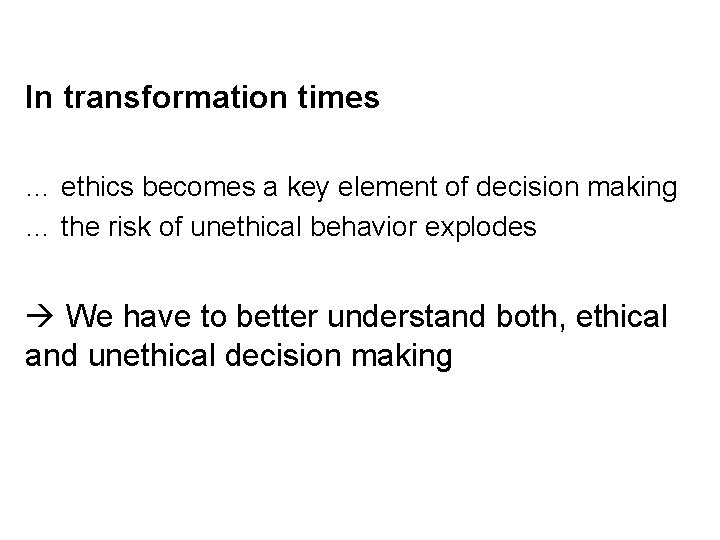 In transformation times

... ethics becomes a key element of decision making
... the risk of unethical behavior explodes

→ We have to better understand both, ethical and unethical decision making